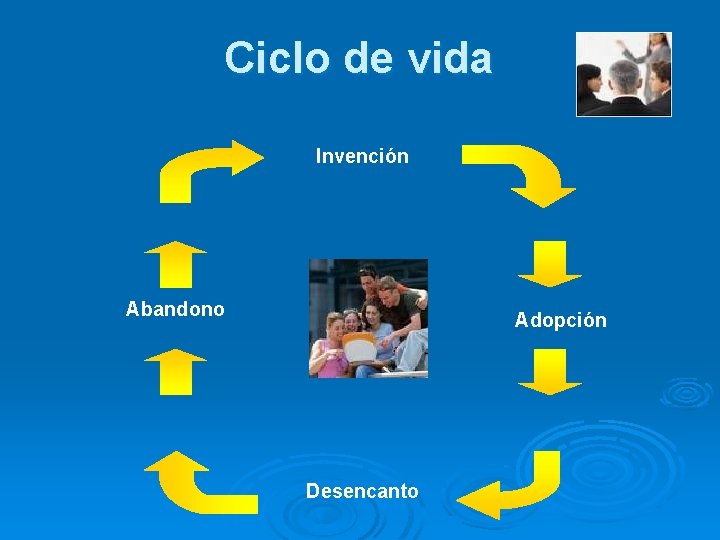 Ciclo de vida

Invención

Adopción

Desencanto

Abandono